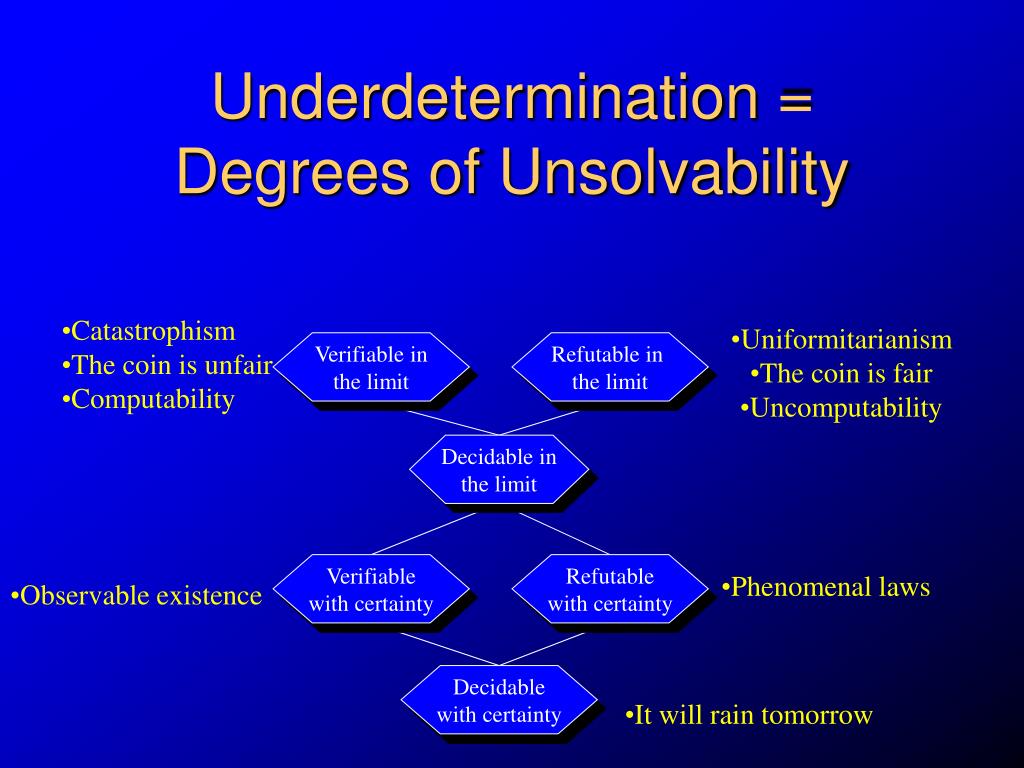 Underdetermination = Degrees of Unsolvability

•Catastrophism
•The coin is unfair
•Computability

Verifiable in the limit

Refutable in the limit

•Uniformitarianism
•The coin is fair
•Uncomputability

Decidable in the limit

•Observable existence

Verifiable with certainty

Refutable with certainty

•Phenomenal laws

Decidable with certainty

•It will rain tomorrow